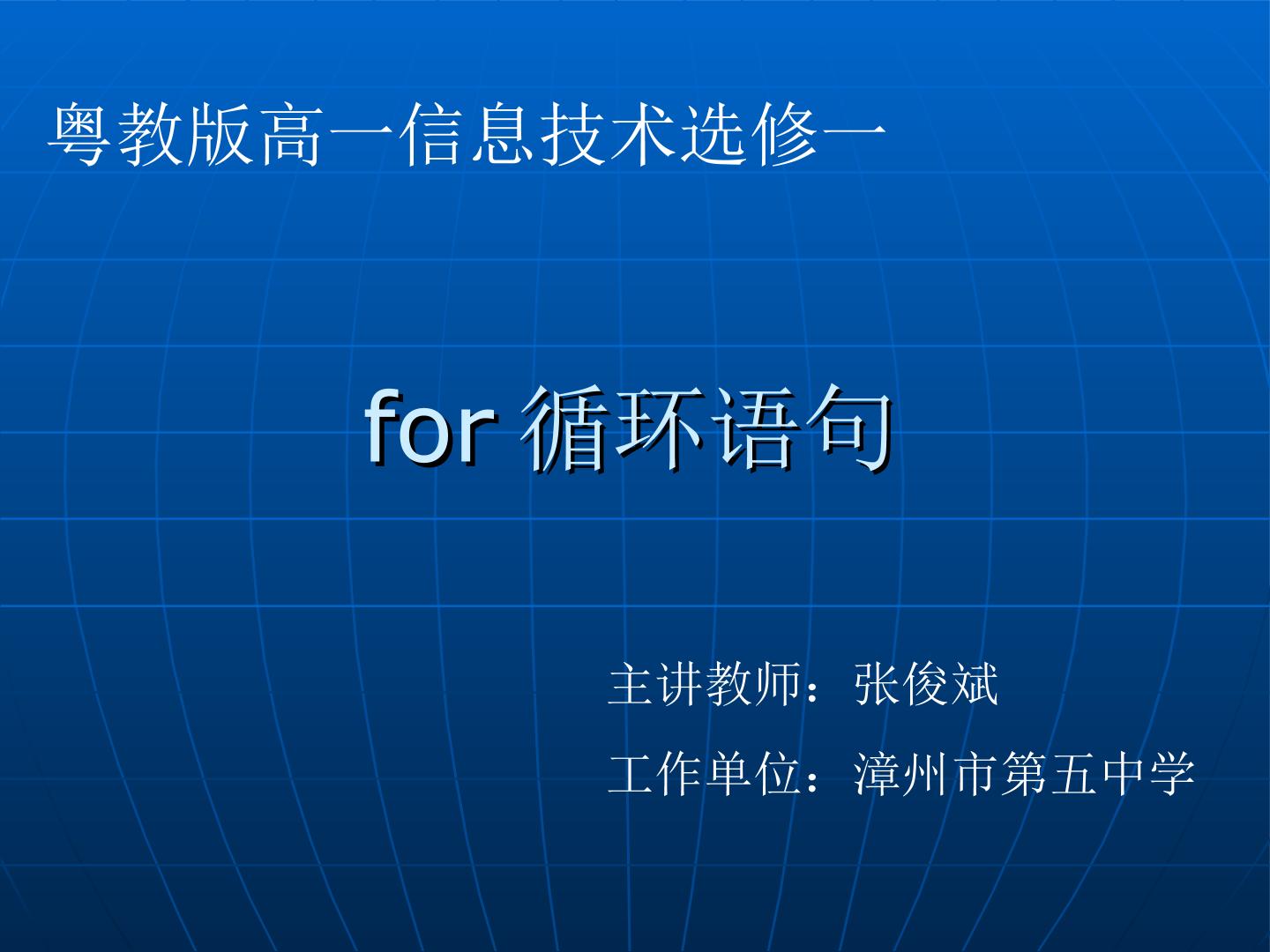 粤教版高一信息技术选修一

for循环语句

主讲教师：张俊斌

工作单位：漳州市第五中学